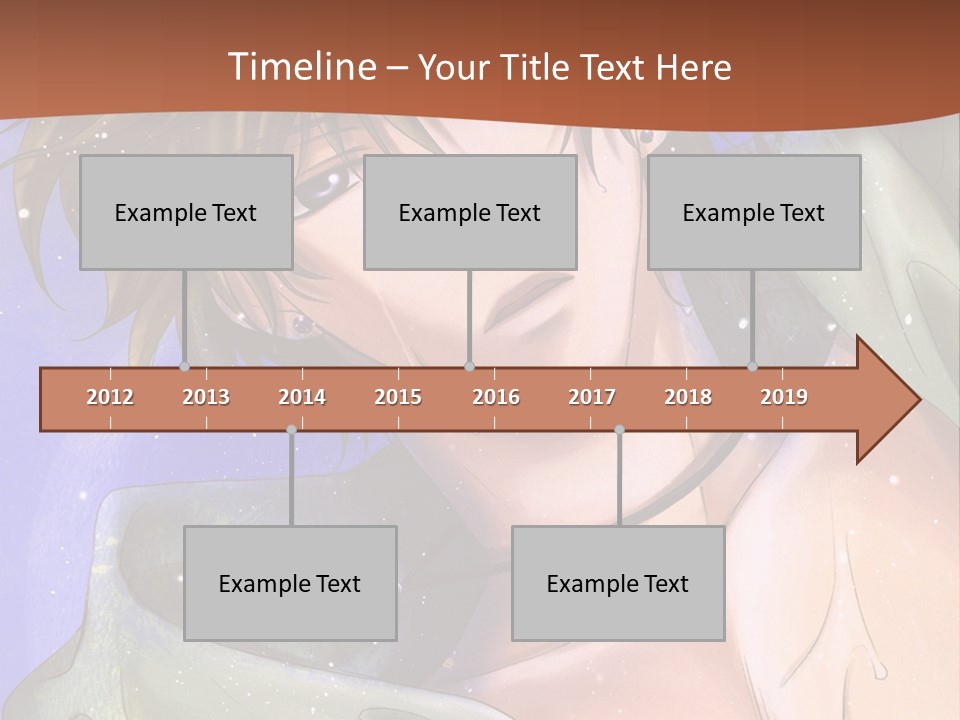 Timeline – Your Title Text Here

Example Text

Example Text

Example Text

2012 2013 2014 2015 2016 2017 2018 2019

Example Text

Example Text